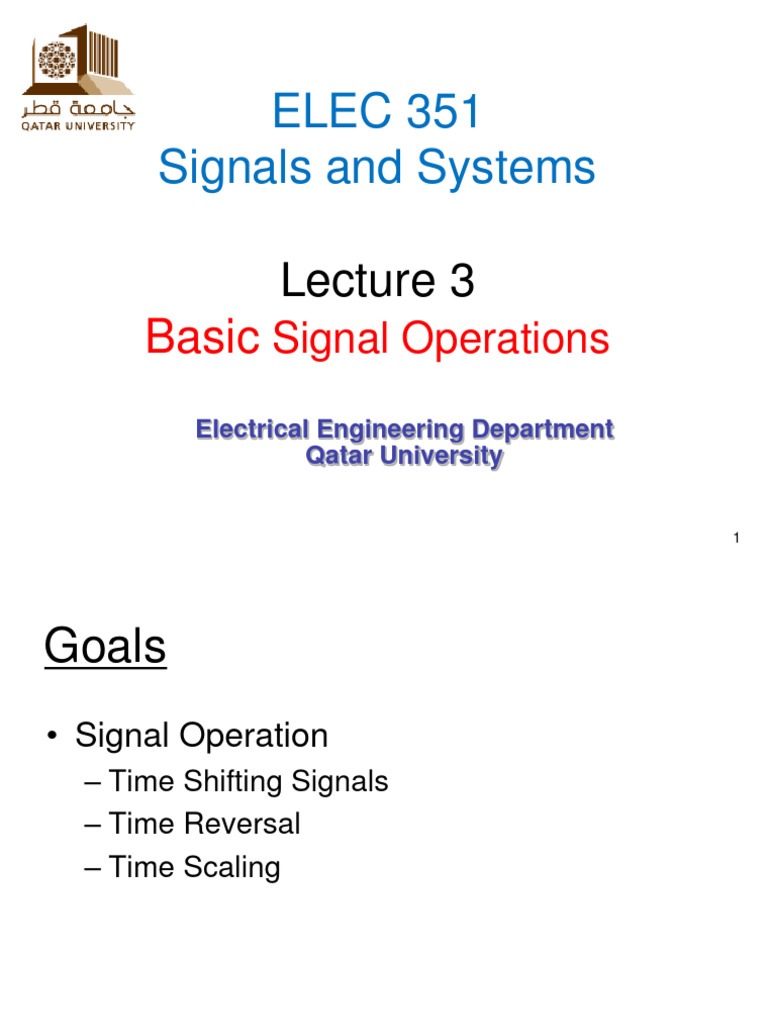 جامعة قطر
QATAR UNIVERSITY

ELEC 351
Signals and Systems

Lecture 3
Basic Signal Operations

Electrical Engineering Department
Qatar University

1

Goals

• Signal Operation
– Time Shifting Signals
– Time Reversal
– Time Scaling